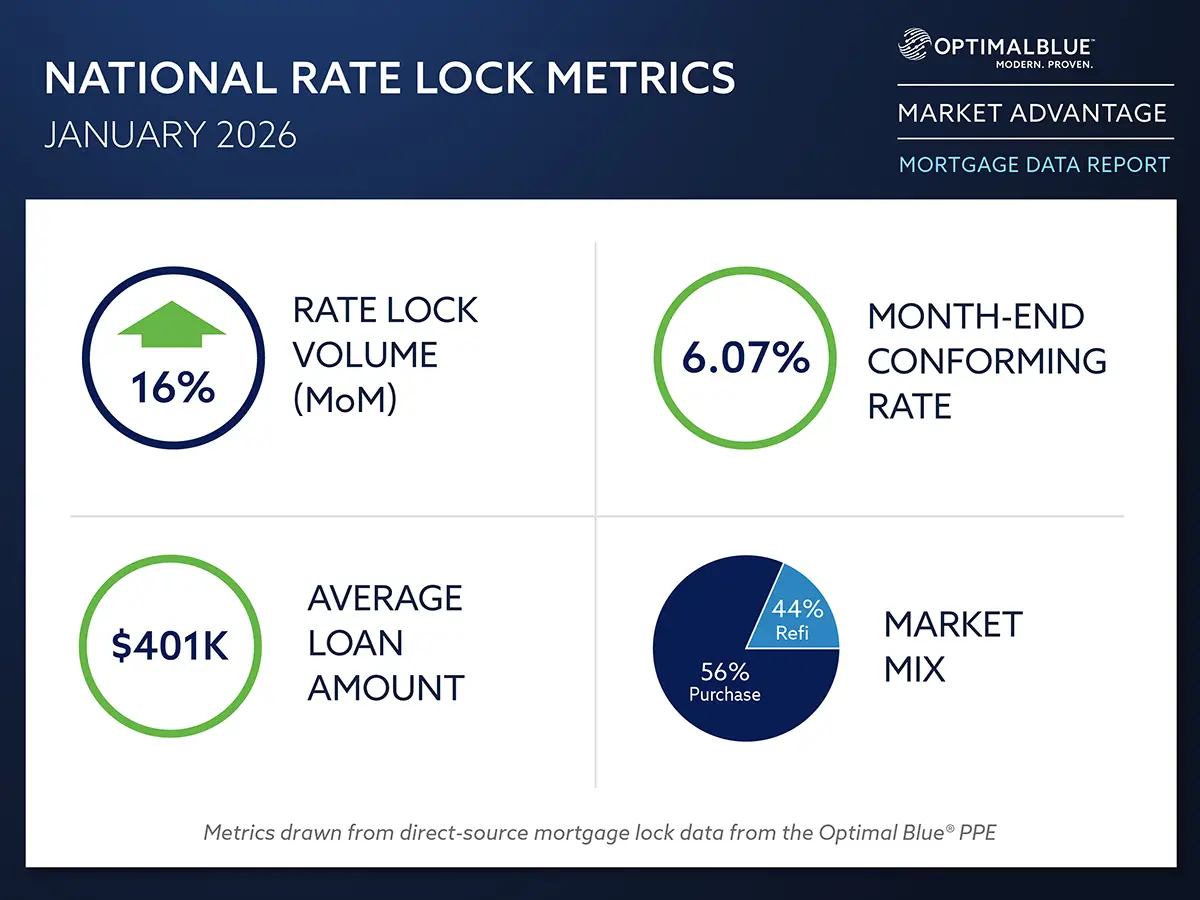 NATIONAL RATE LOCK METRICS
JANUARY 2026

OPTIMALBLUE™
MODERN. PROVEN.

MARKET ADVANTAGE

MORTGAGE DATA REPORT

16%

RATE LOCK VOLUME (MoM)

6.07%

MONTH-END CONFORMING RATE

$401K

AVERAGE LOAN AMOUNT

44%
Refi

56%
Purchase

MARKET MIX

Metrics drawn from direct-source mortgage lock data from the Optimal Blue® PPE